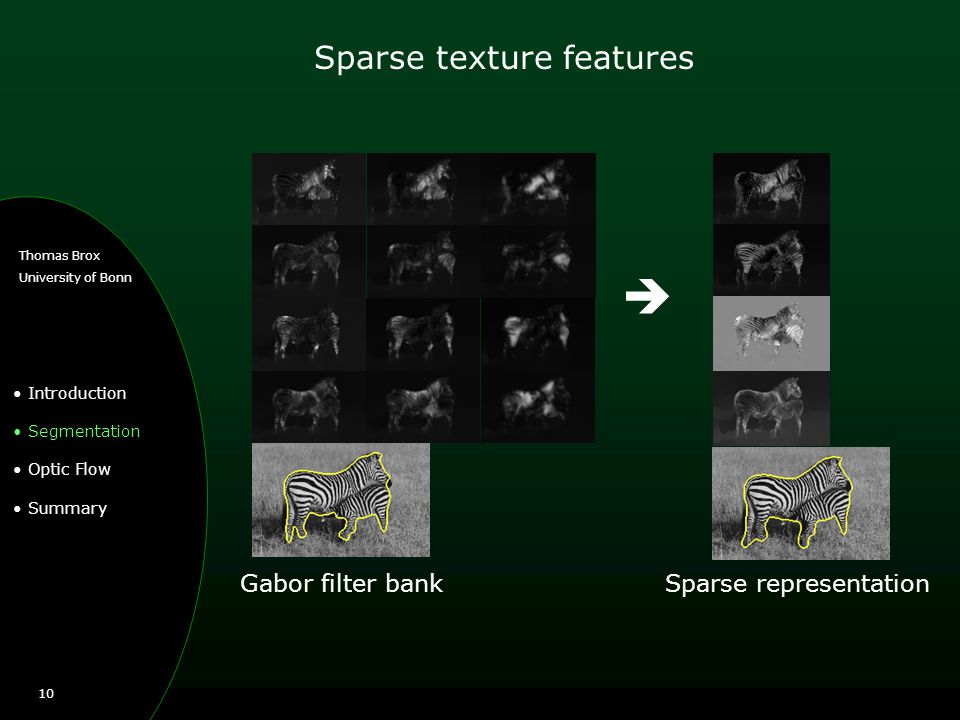 Sparse texture features

Thomas Brox
University of Bonn

• Introduction
• Segmentation
• Optic Flow
• Summary

Gabor filter bank

Sparse representation

10